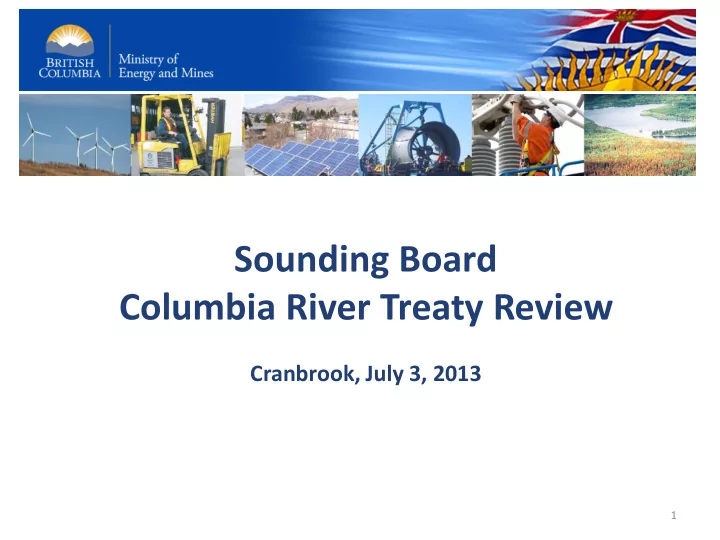 BRITISH COLUMBIA

Ministry of Energy and Mines

Sounding Board
Columbia River Treaty Review

Cranbrook, July 3, 2013

1